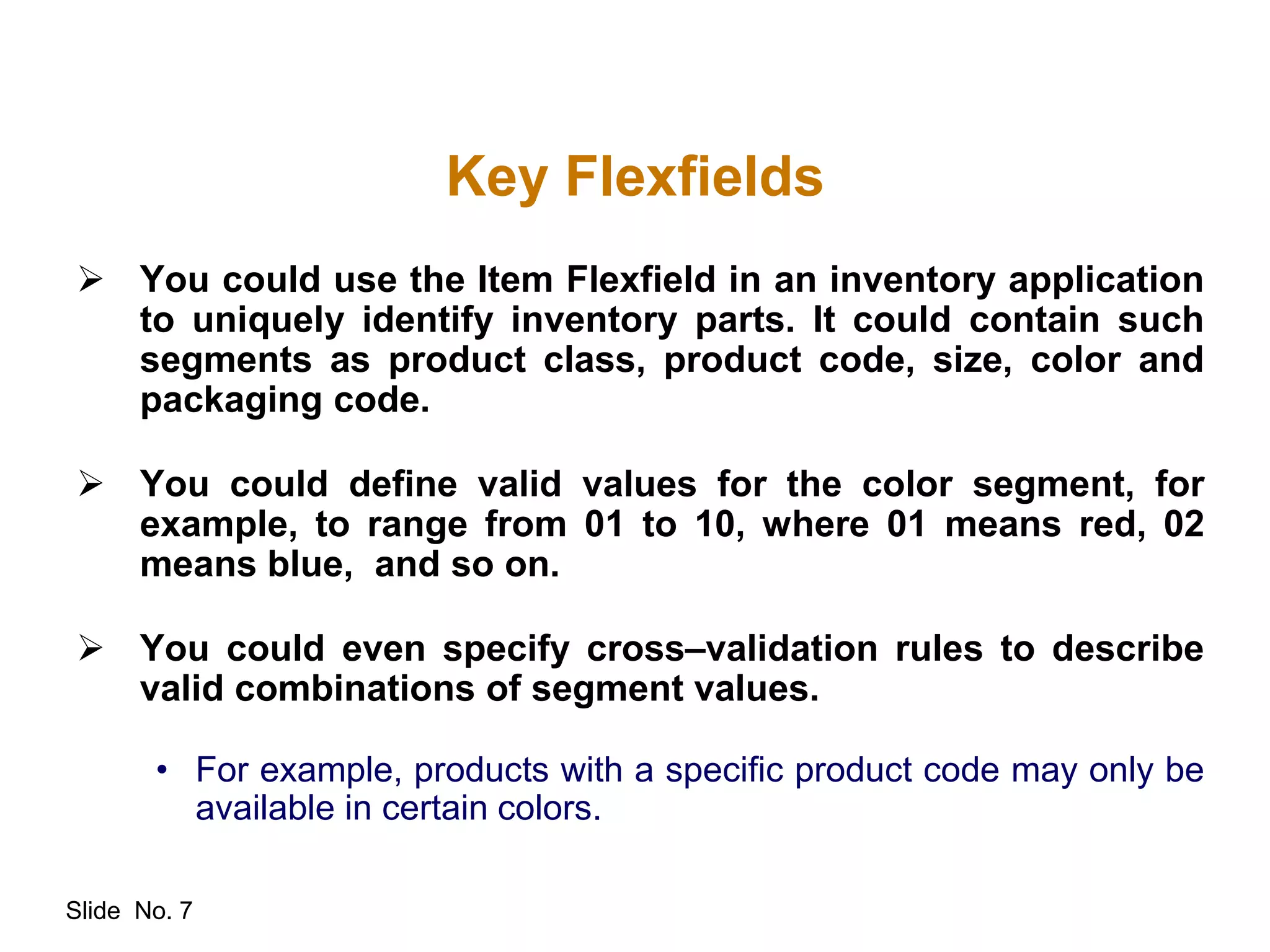 Key Flexfields

➢ You could use the Item Flexfield in an inventory application to uniquely identify inventory parts. It could contain such segments as product class, product code, size, color and packaging code.

➢ You could define valid values for the color segment, for example, to range from 01 to 10, where 01 means red, 02 means blue, and so on.

➢ You could even specify cross–validation rules to describe valid combinations of segment values.

• For example, products with a specific product code may only be available in certain colors.

Slide No. 7